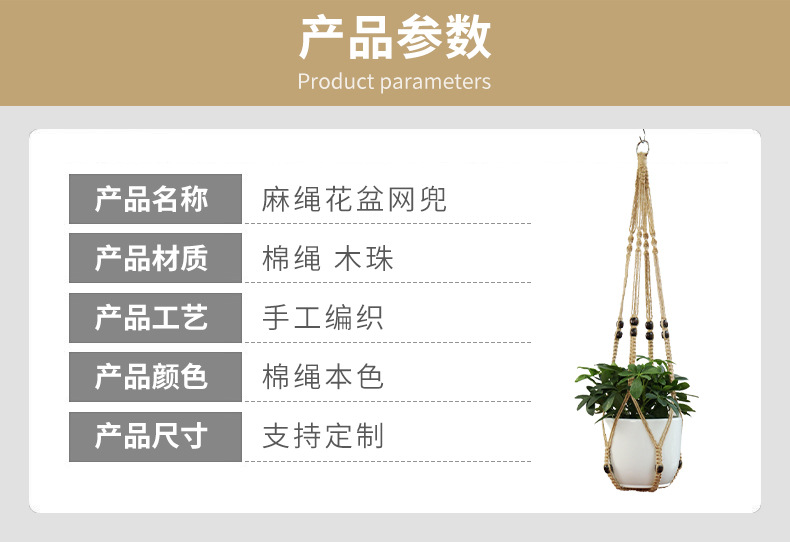 产品参数
Product parameters

| 产品名称 | 麻绳花盆网兜 |
|---|---|
| 产品材质 | 棉绳 木珠 |
| 产品工艺 | 手工编织 |
| 产品颜色 | 棉绳本色 |
| 产品尺寸 | 支持定制 |